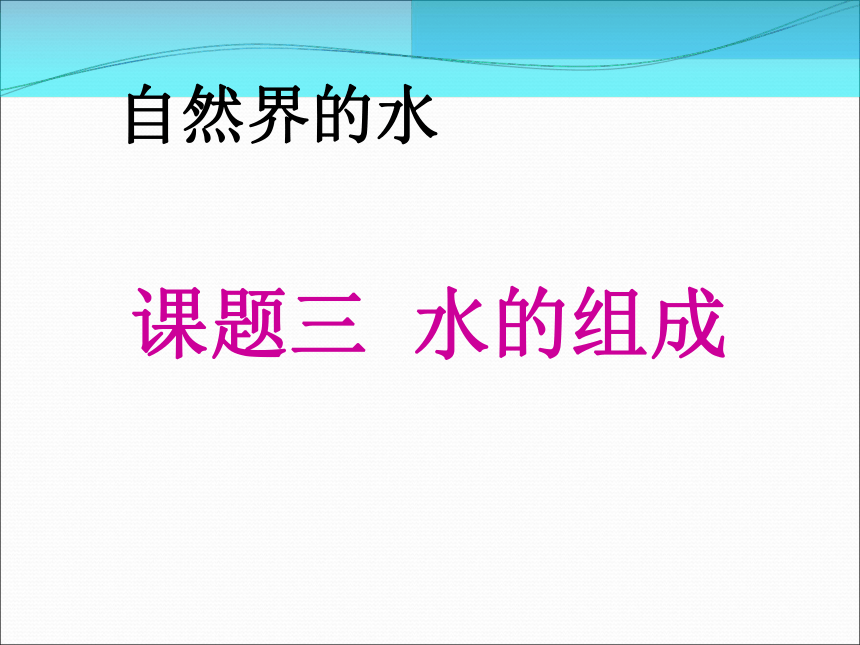 自然界的水

课题三 水的组成